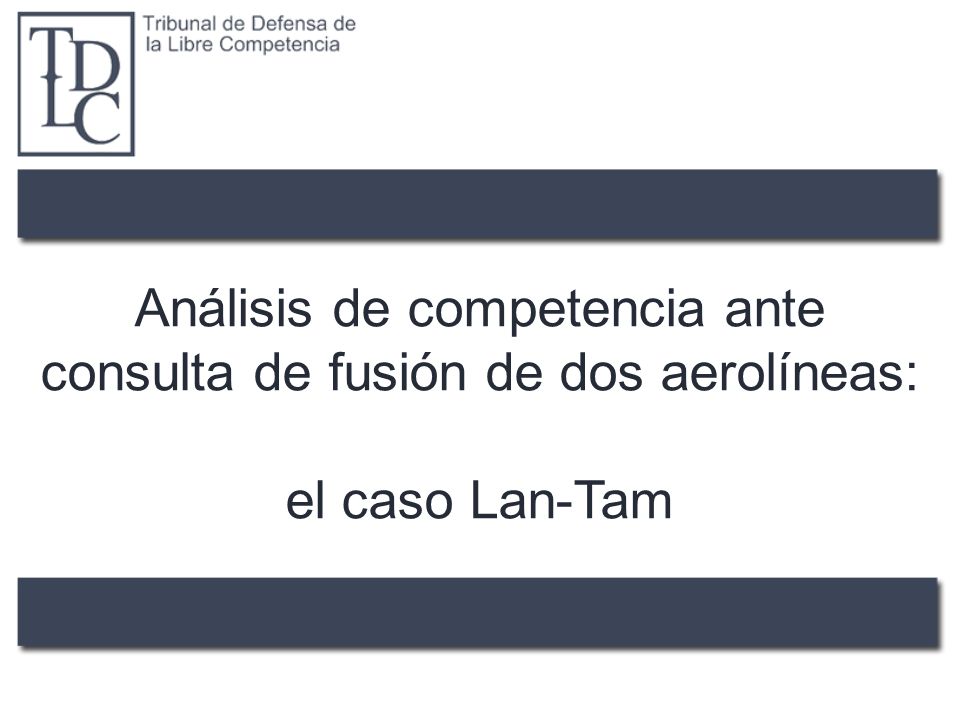 TDLC

Tribunal de Defensa de la Libre Competencia

Análisis de competencia ante consulta de fusión de dos aerolíneas:

el caso Lan-Tam